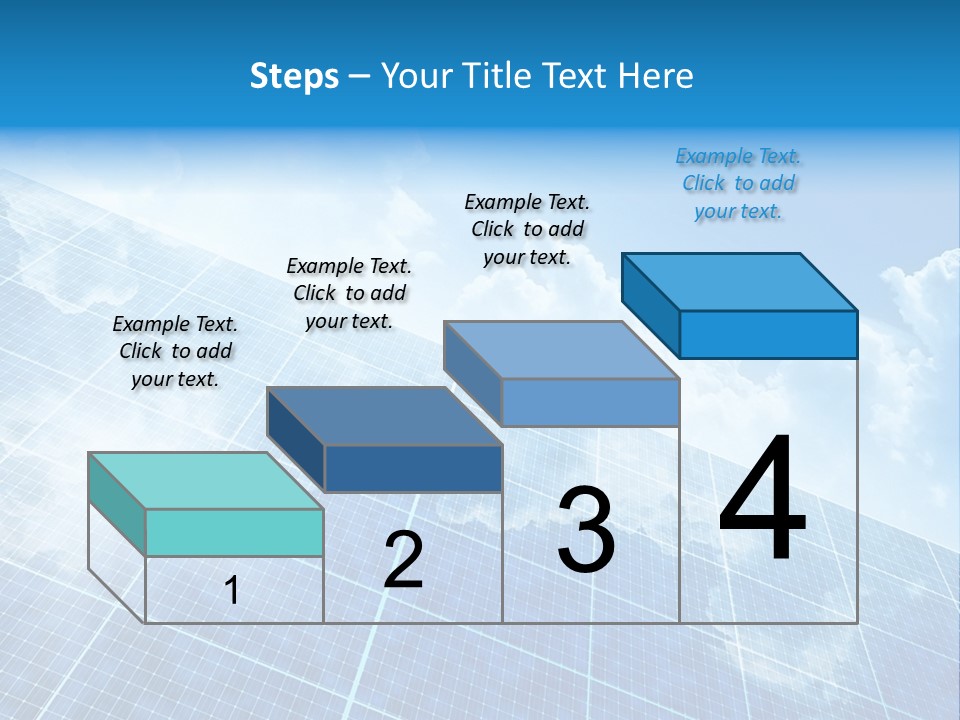 Steps – Your Title Text Here

Example Text. Click to add your text.

Example Text. Click to add your text.

Example Text. Click to add your text.

Example Text. Click to add your text.

1

2

3

4